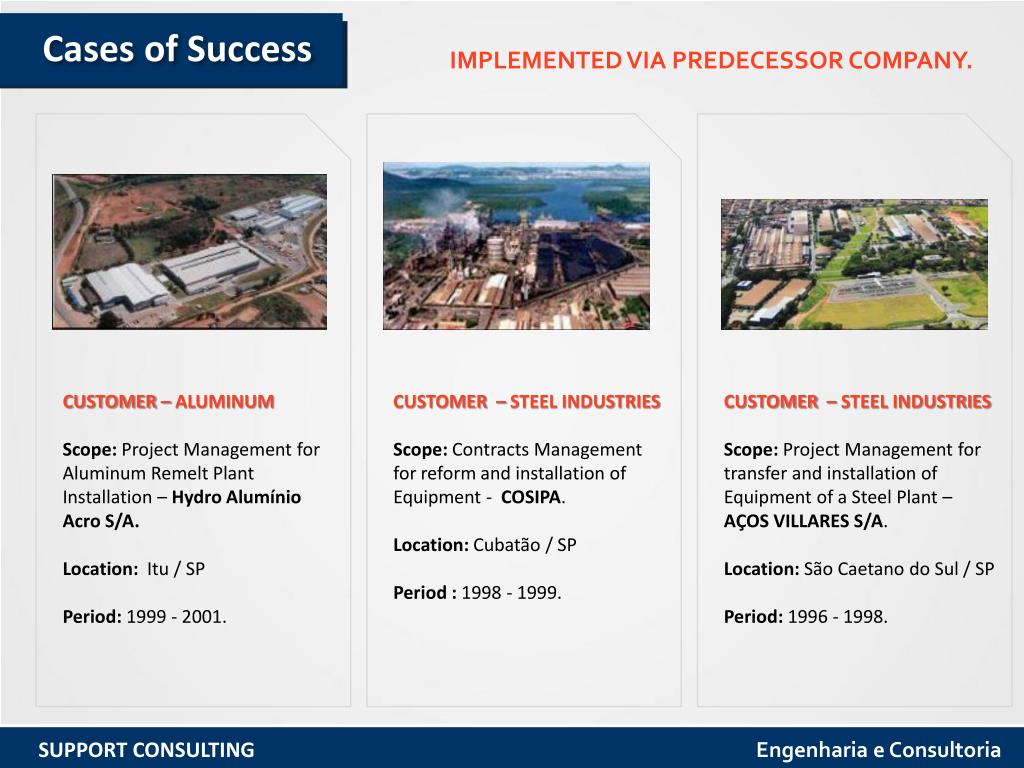 Cases of Success

IMPLEMENTED VIA PREDECESSOR COMPANY.

CUSTOMER – ALUMINUM

Scope: Project Management for Aluminum Remelt Plant Installation – Hydro Alumínio Acro S/A.

Location: Itu / SP

Period: 1999 - 2001.

CUSTOMER – STEEL INDUSTRIES

Scope: Contracts Management for reform and installation of Equipment - COSIPA.

Location: Cubatão / SP

Period : 1998 - 1999.

CUSTOMER – STEEL INDUSTRIES

Scope: Project Management for transfer and installation of Equipment of a Steel Plant – AÇOS VILLARES S/A.

Location: São Caetano do Sul / SP

Period: 1996 - 1998.

SUPPORT CONSULTING

Engenharia e Consultoria